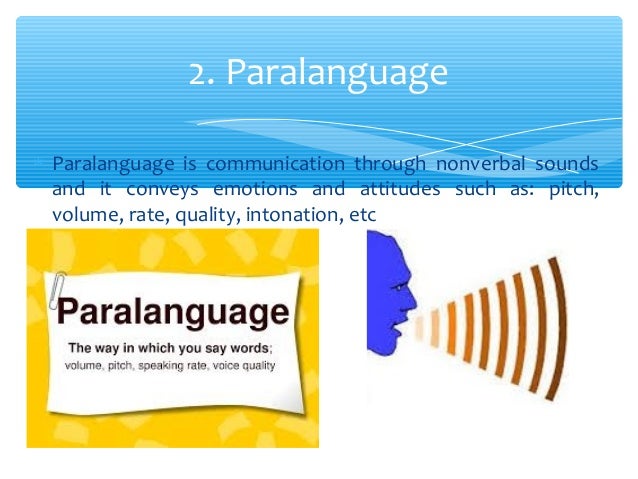 2. Paralanguage

Paralanguage is communication through nonverbal sounds and it conveys emotions and attitudes such as: pitch, volume, rate, quality, intonation, etc

Paralanguage

The way in which you say words;
volume, pitch, speaking rate, voice quality